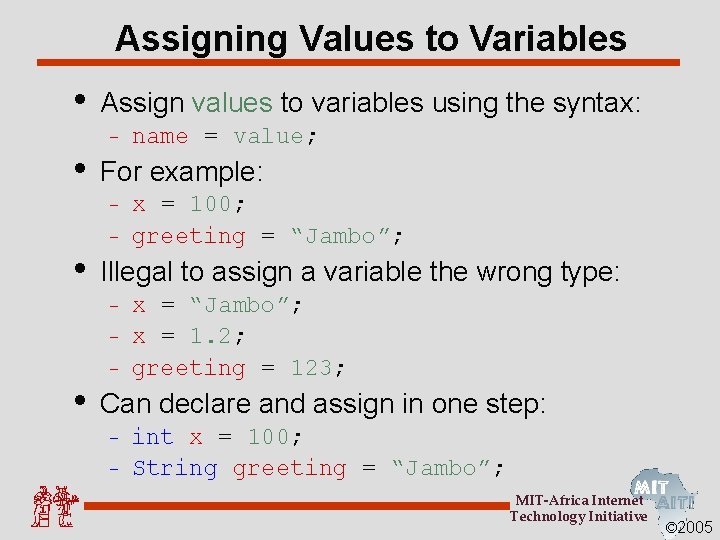 Assigning Values to Variables

• Assign values to variables using the syntax:
  - name = value;

• For example:
  - x = 100;
  - greeting = “Jambo”;

• Illegal to assign a variable the wrong type:
  - x = “Jambo”;
  - x = 1.2;
  - greeting = 123;

• Can declare and assign in one step:
  - int x = 100;
  - String greeting = “Jambo”;

MIT-Africa Internet Technology Initiative

MIT AITI

©2005